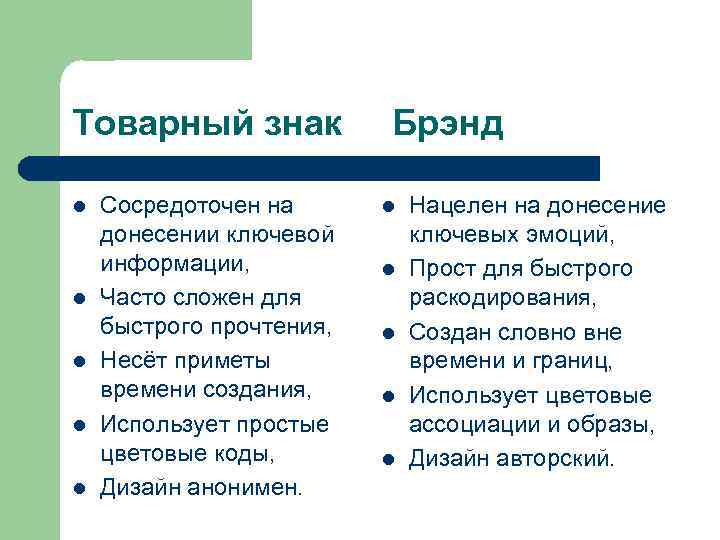 Товарный знак

- Сосредоточен на донесении ключевой информации,
- Часто сложен для быстрого прочтения,
- Несёт приметы времени создания,
- Использует простые цветовые коды,
- Дизайн анонимен.

Брэнд

- Нацелен на донесение ключевых эмоций,
- Прост для быстрого раскодирования,
- Создан словно вне времени и границ,
- Использует цветовые ассоциации и образы,
- Дизайн авторский.